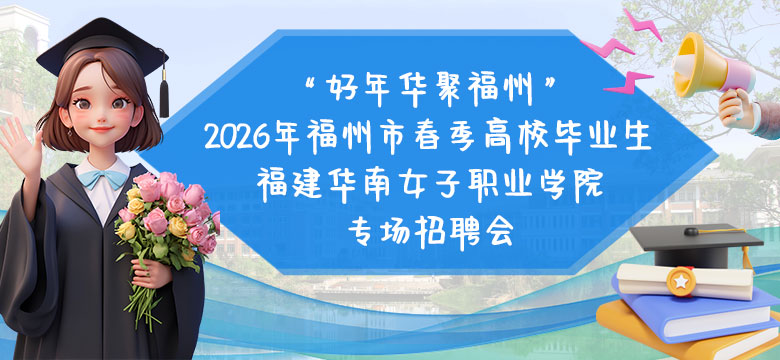 “好年华聚福州”
2026年福州市春季高校毕业生
福建华南女子职业学院
专场招聘会